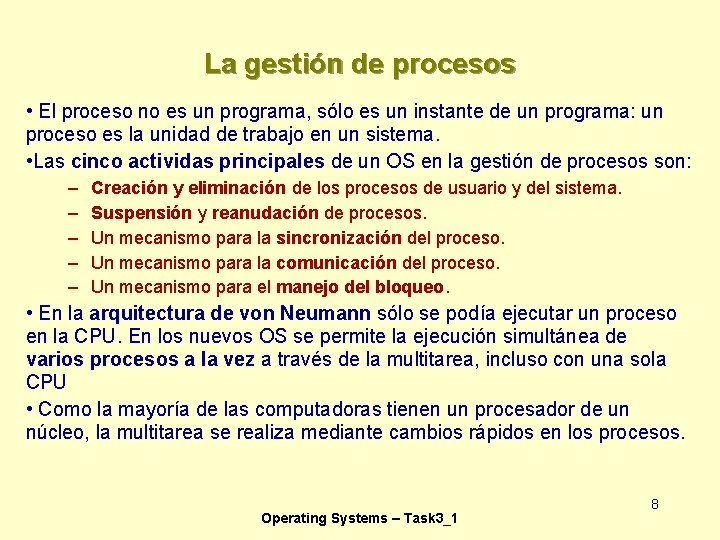 La gestión de procesos

• El proceso no es un programa, sólo es un instante de un programa: un proceso es la unidad de trabajo en un sistema.

•Las cinco actividas principales de un OS en la gestión de procesos son:

– Creación y eliminación de los procesos de usuario y del sistema.
– Suspensión y reanudación de procesos.
– Un mecanismo para la sincronización del proceso.
– Un mecanismo para la comunicación del proceso.
– Un mecanismo para el manejo del bloqueo.

• En la arquitectura de von Neumann sólo se podía ejecutar un proceso en la CPU. En los nuevos OS se permite la ejecución simultánea de varios procesos a la vez a través de la multitarea, incluso con una sola CPU

• Como la mayoría de las computadoras tienen un procesador de un núcleo, la multitarea se realiza mediante cambios rápidos en los procesos.

8

Operating Systems – Task3_1